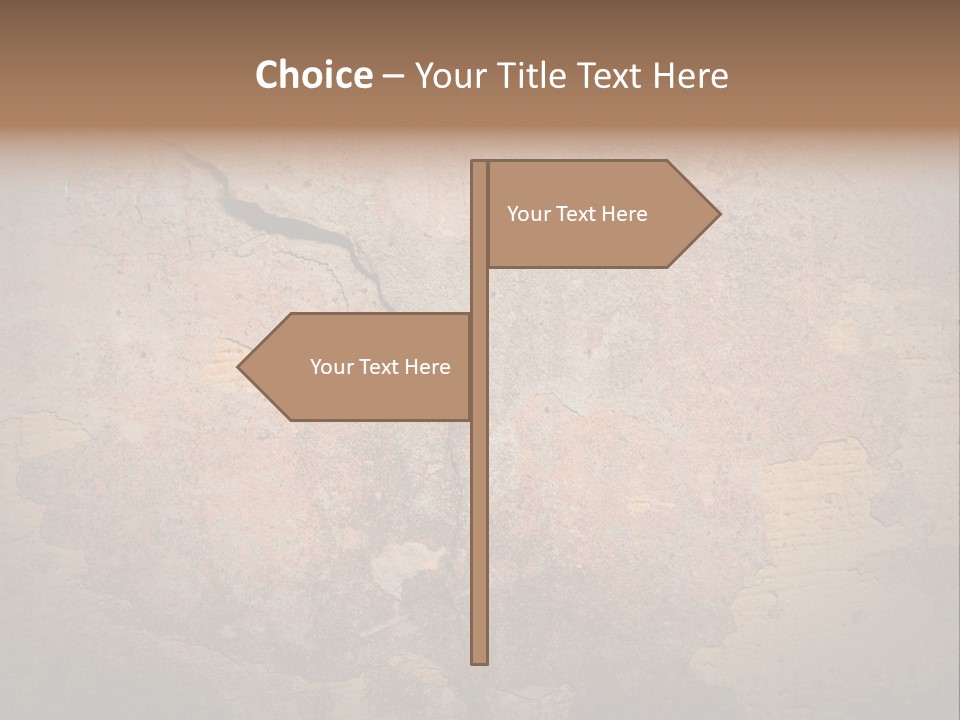 Choice – Your Title Text Here

Your Text Here

Your Text Here